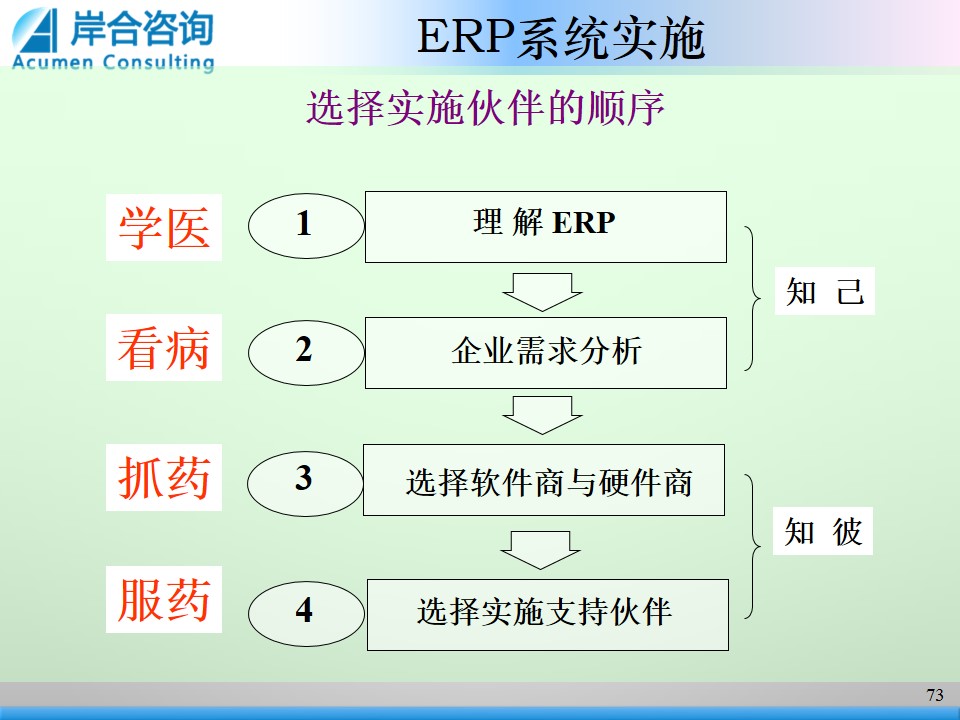 岸合咨询
Acumen Consulting

ERP系统实施

选择实施伙伴的顺序

学医 1 理 解 ERP

看病 2 企业需求分析

知 己

抓药 3 选择软件商与硬件商

服药 4 选择实施支持伙伴

知 彼

73